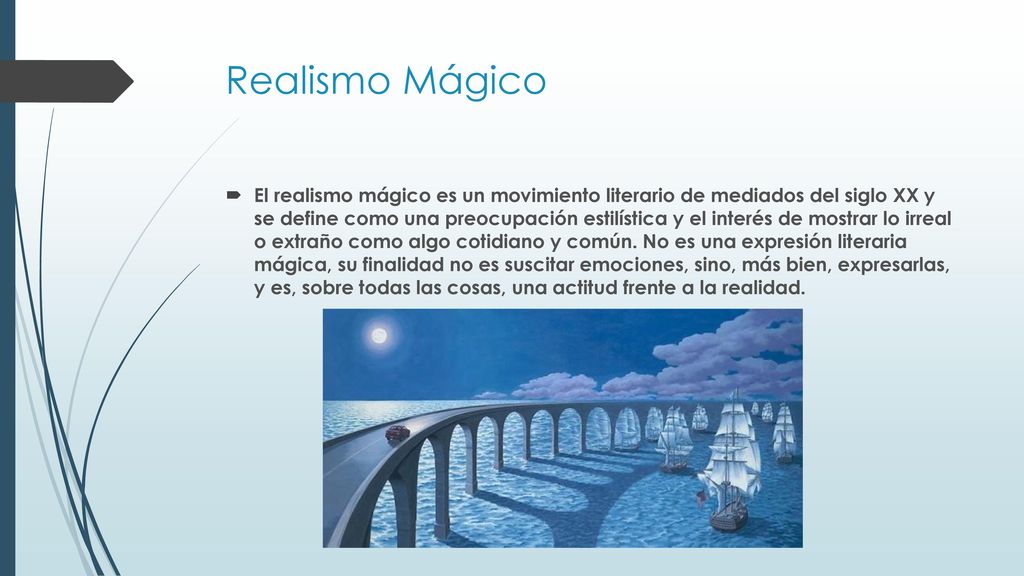 Realismo Mágico

El realismo mágico es un movimiento literario de mediados del siglo XX y se define como una preocupación estilística y el interés de mostrar lo irreal o extraño como algo cotidiano y común. No es una expresión literaria mágica, su finalidad no es suscitar emociones, sino, más bien, expresarlas, y es, sobre todas las cosas, una actitud frente a la realidad.